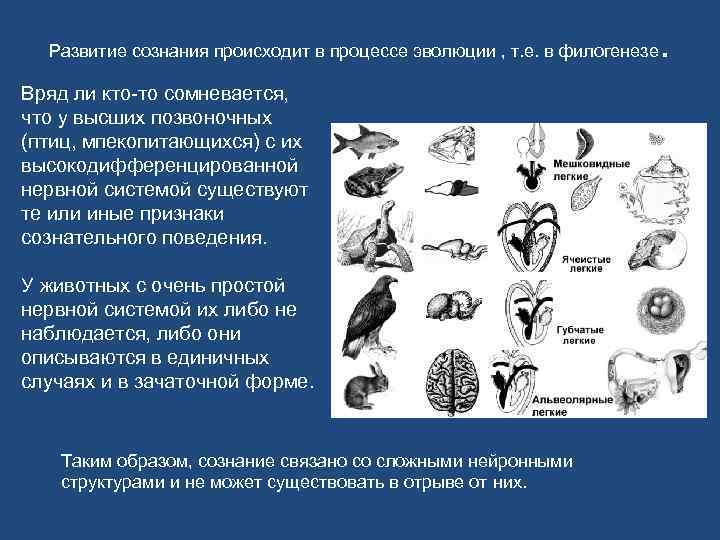 Развитие сознания происходит в процессе эволюции , т.е. в филогенезе.

Вряд ли кто-то сомневается, что у высших позвоночных (птиц, мпекопитающихся) с их высокодифференцированной нервной системой существуют те или иные признаки сознательного поведения.

У животных с очень простой нервной системой их либо не наблюдается, либо они описываются в единичных случаях и в зачаточной форме.

Мешковидные легкие

Ячеистые легкие

Губчатые легкие

Альвеолярные легкие

Таким образом, сознание связано со сложными нейронными структурами и не может существовать в отрыве от них.